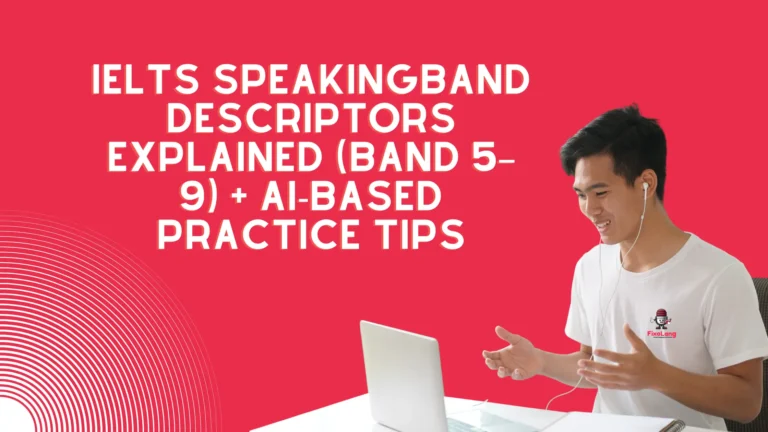 IELTS SPEAKINGBAND DESCRIPTORS EXPLAINED (BAND 5-9) + AI-BASED PRACTICE TIPS

FixoLang